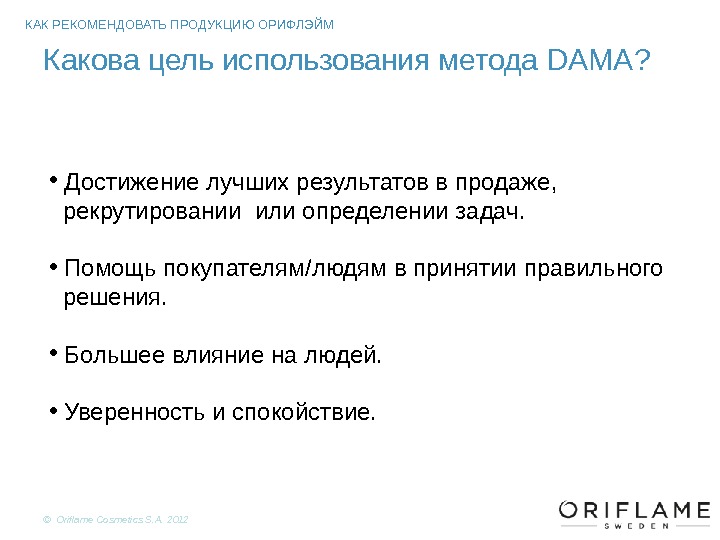 КАК РЕКОМЕНДОВАТЬ ПРОДУКЦИЮ ОРИФЛЭЙМ

Какова цель использования метода DAMA?

• Достижение лучших результатов в продаже, рекрутировании  или определении задач.

• Помощь покупателям/людям в принятии правильного решения.

• Большее влияние на людей.

• Уверенность и спокойствие.

© Oriflame Cosmetics S.A. 2012

ORIFLAME
SWEDEN